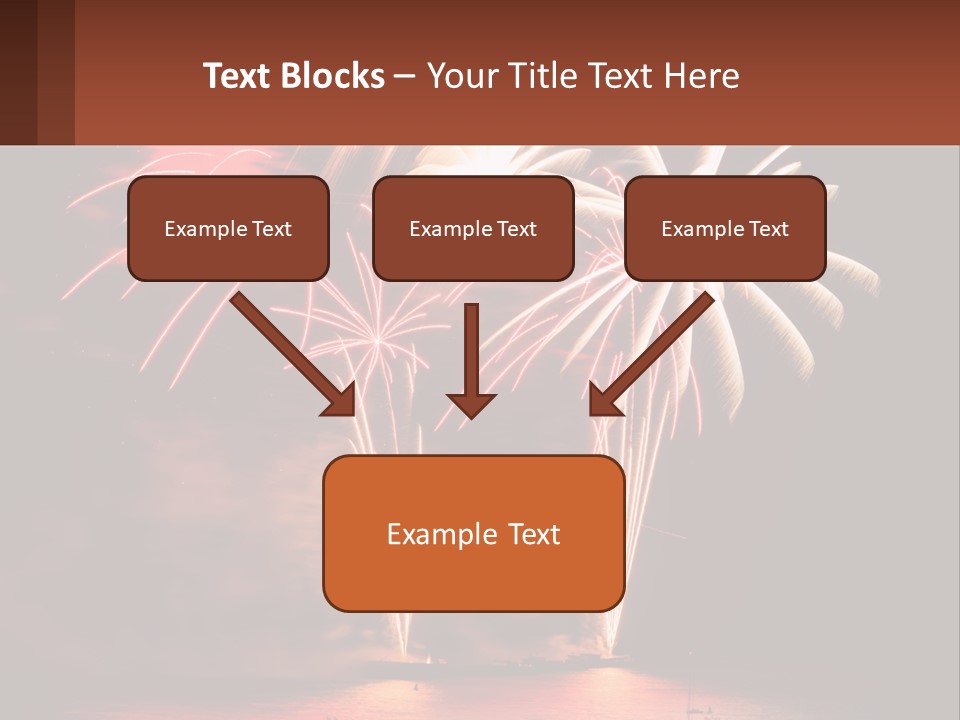 Text Blocks – Your Title Text Here

Example Text

Example Text

Example Text

Example Text